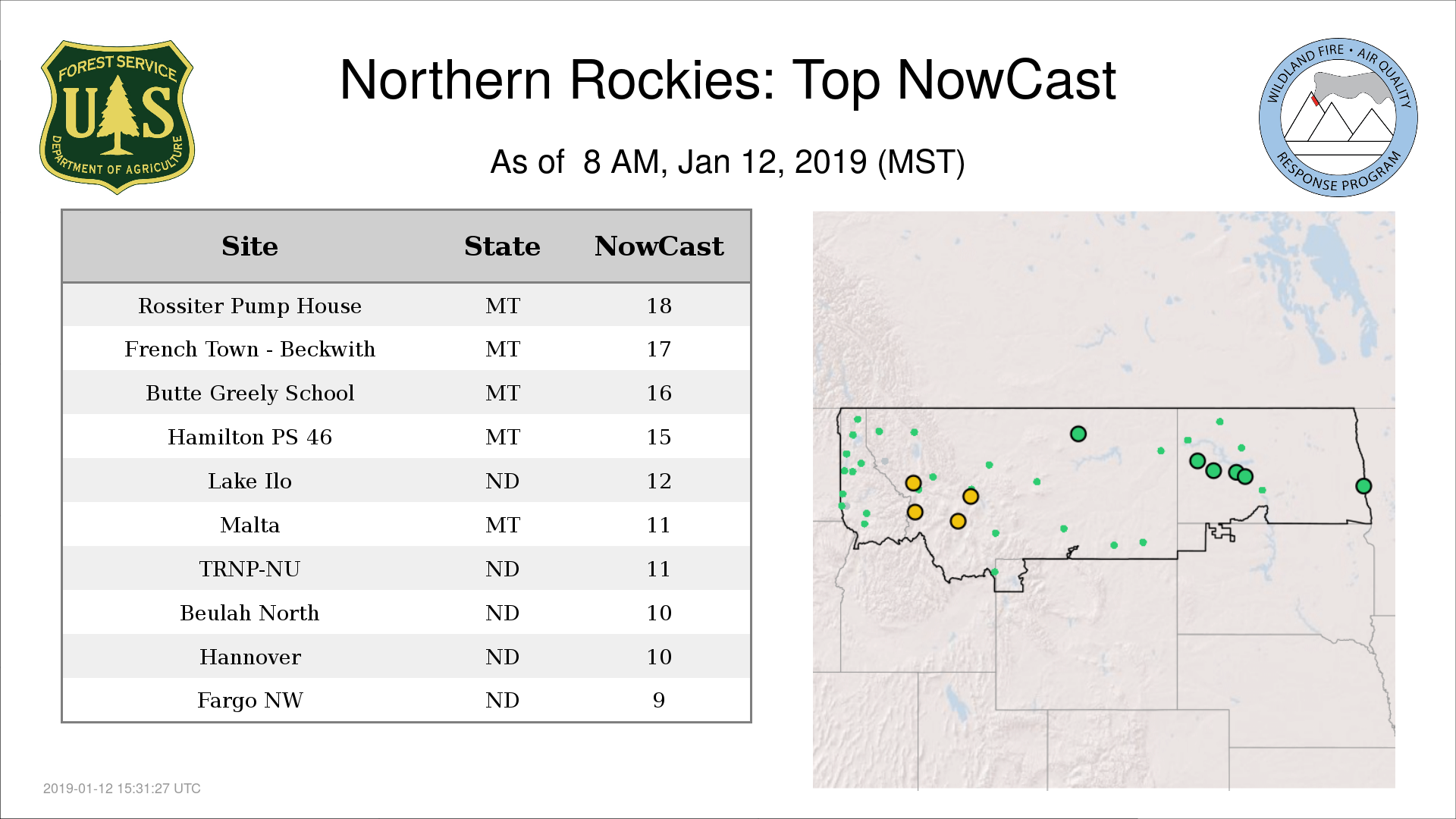 FOREST SERVICE
U S
DEPARTMENT OF AGRICULTURE

Northern Rockies: Top NowCast

As of 8 AM, Jan 12, 2019 (MST)

WILDLAND FIRE • AIR QUALITY
RESPONSE PROGRAM

| Site | State | NowCast |
|---|---|---|
| Rossiter Pump House | MT | 18 |
| French Town - Beckwith | MT | 17 |
| Butte Greely School | MT | 16 |
| Hamilton PS 46 | MT | 15 |
| Lake Ilo | ND | 12 |
| Malta | MT | 11 |
| TRNP-NU | ND | 11 |
| Beulah North | ND | 10 |
| Hannover | ND | 10 |
| Fargo NW | ND | 9 |

2019-01-12 15:31:27 UTC